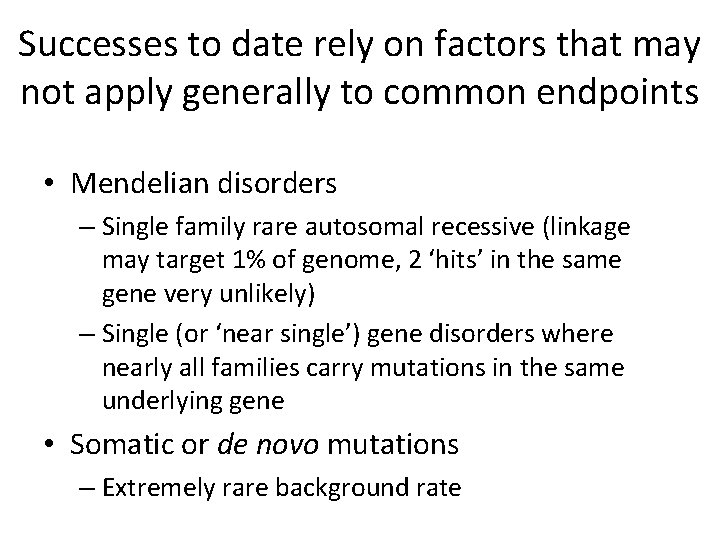 Successes to date rely on factors that may not apply generally to common endpoints

• Mendelian disorders
– Single family rare autosomal recessive (linkage may target 1% of genome, 2 ‘hits’ in the same gene very unlikely)
– Single (or ‘near single’) gene disorders where nearly all families carry mutations in the same underlying gene
• Somatic or de novo mutations
– Extremely rare background rate